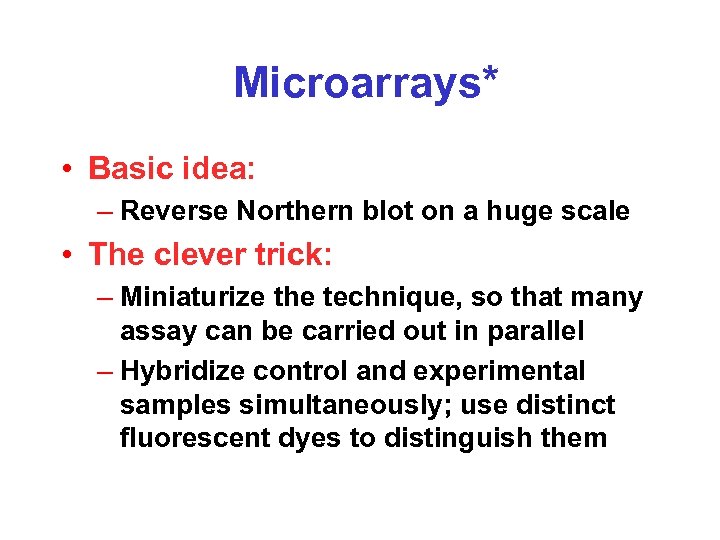 Microarrays*

• Basic idea:
– Reverse Northern blot on a huge scale
• The clever trick:
– Miniaturize the technique, so that many assay can be carried out in parallel
– Hybridize control and experimental samples simultaneously; use distinct fluorescent dyes to distinguish them